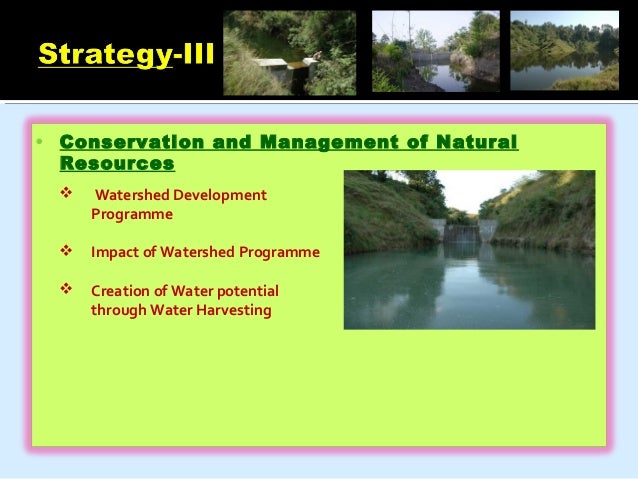 Strategy-III

• Conservation and Management of Natural Resources

❖ Watershed Development Programme

❖ Impact of Watershed Programme

❖ Creation of Water potential through Water Harvesting